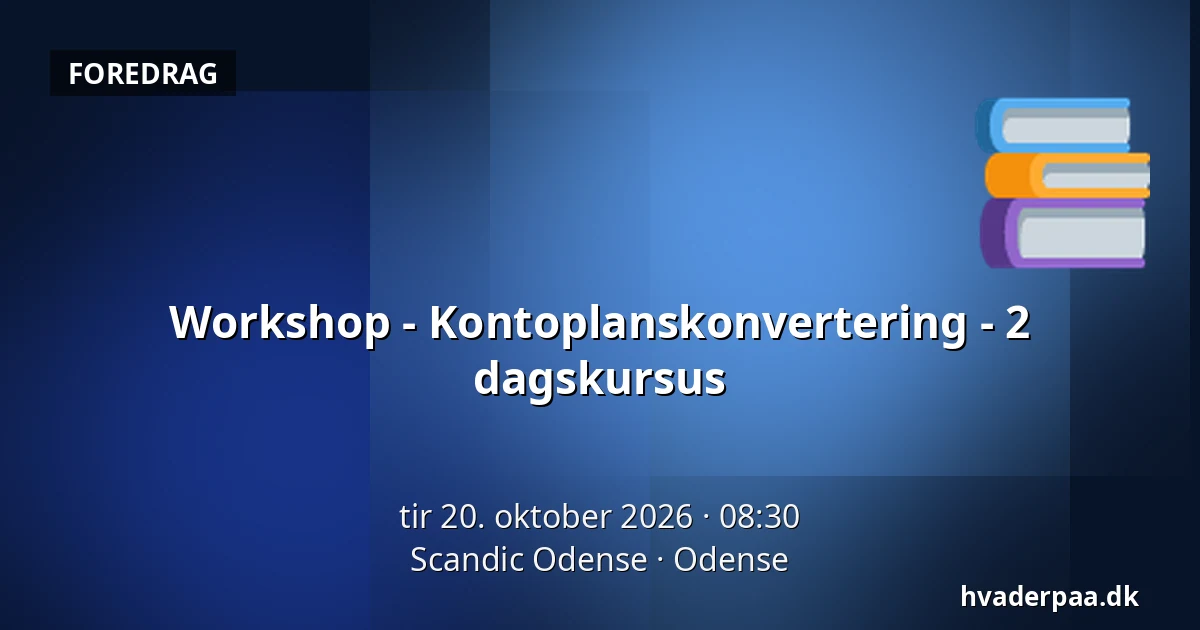 FOREDRAG

Workshop - Kontoplanskonvertering - 2 dagskursus

tir 20. oktober 2026 · 08:30
Scandic Odense · Odense

hvaderpaa.dk